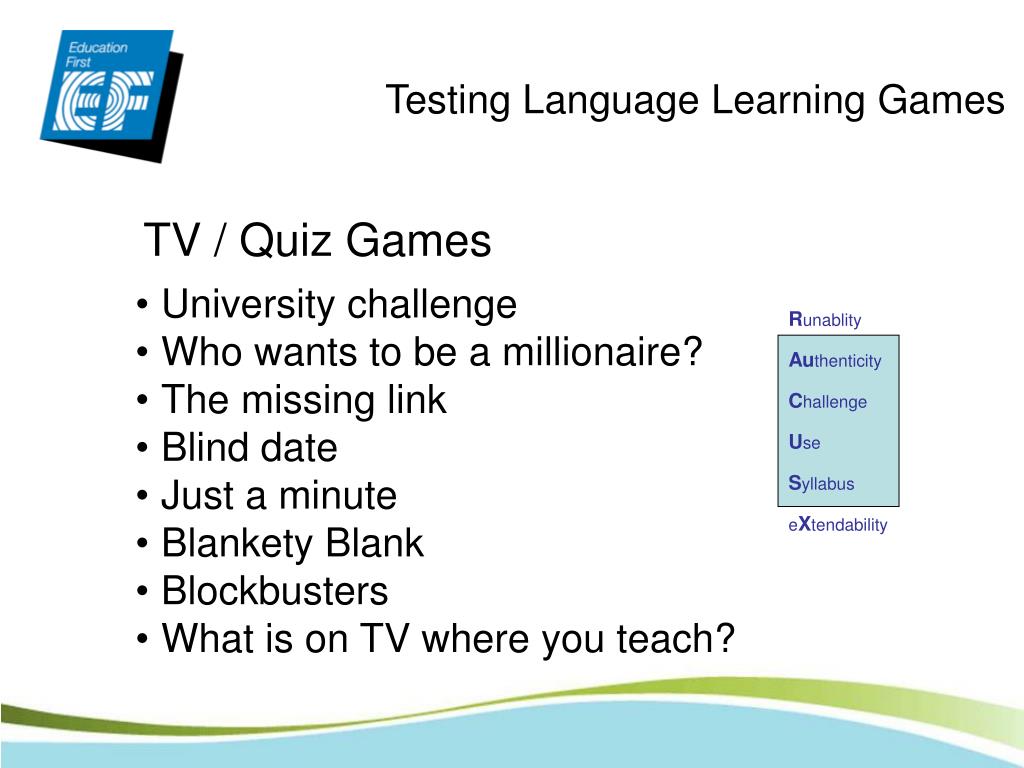 Education First
EF

Testing Language Learning Games

TV / Quiz Games

• University challenge
• Who wants to be a millionaire?
• The missing link
• Blind date
• Just a minute
• Blankety Blank
• Blockbusters
• What is on TV where you teach?

Runablity
Authenticity
Challenge
Use
Syllabus
eXtendability